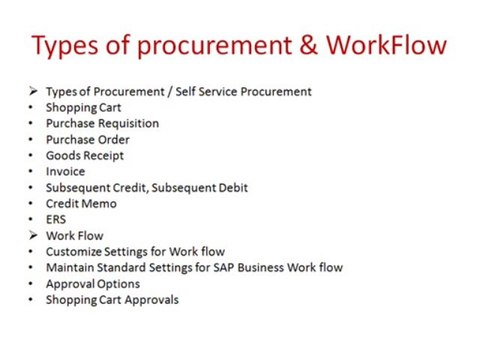 Types of procurement & WorkFlow

➢ Types of Procurement / Self Service Procurement
• Shopping Cart
• Purchase Requisition
• Purchase Order
• Goods Receipt
• Invoice
• Subsequent Credit, Subsequent Debit
• Credit Memo
• ERS
➢ Work Flow
• Customize Settings for Work flow
• Maintain Standard Settings for SAP Business Work flow
• Approval Options
• Shopping Cart Approvals